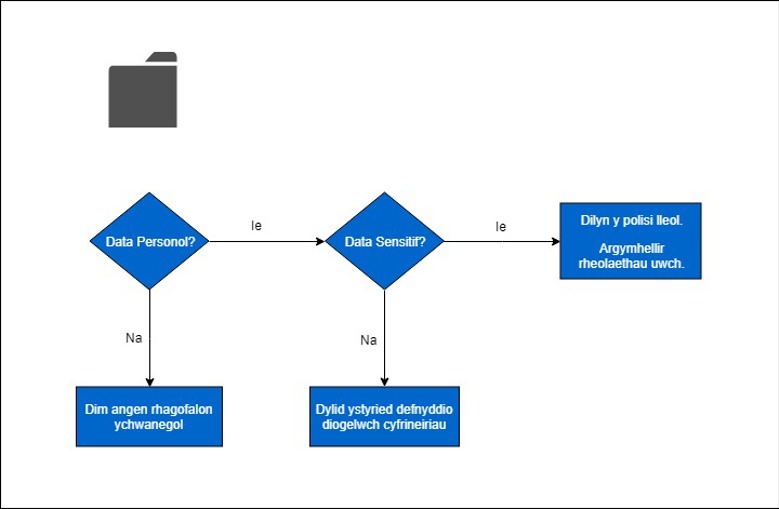 Data Personol?

Ie

Data Sensitif?

Ie

Dilyn y polisi lleol.

Argymhellir rheolaethau uwch.

Na

Na

Dim angen rhagofalon ychwanegol

Dylid ystyried defnyddio diogelwch cyfrineiriau